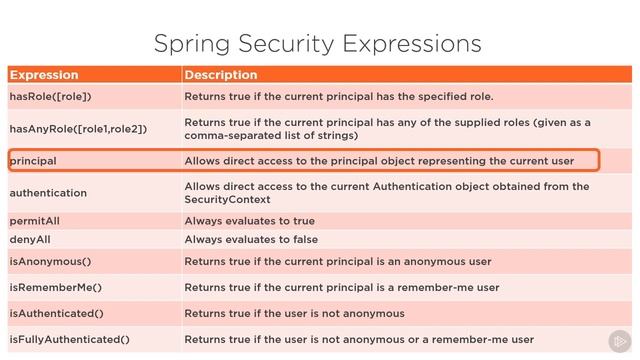 Spring Security Expressions

| Expression | Description |
|---|---|
| hasRole([role]) | Returns true if the current principal has the specified role. |
| hasAnyRole([role1,role2]) | Returns true if the current principal has any of the supplied roles (given as a comma-separated list of strings) |
| principal | Allows direct access to the principal object representing the current user |
| authentication | Allows direct access to the current Authentication object obtained from the SecurityContext |
| permitAll | Always evaluates to true |
| denyAll | Always evaluates to false |
| isAnonymous() | Returns true if the current principal is an anonymous user |
| isRememberMe() | Returns true if the current principal is a remember-me user |
| isAuthenticated() | Returns true if the user is not anonymous |
| isFullyAuthenticated() | Returns true if the user is not anonymous or a remember-me user |